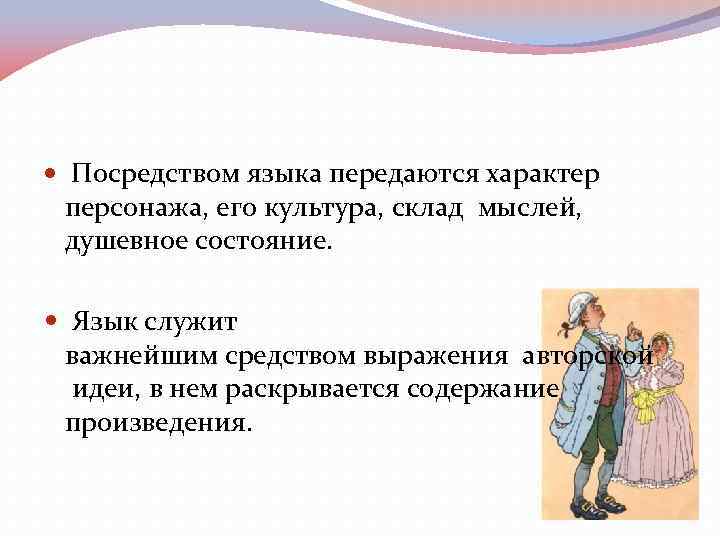 Посредством языка передаются характер персонажа, его культура, склад мыслей, душевное состояние.

Язык служит важнейшим средством выражения авторской идеи, в нем раскрывается содержание произведения.